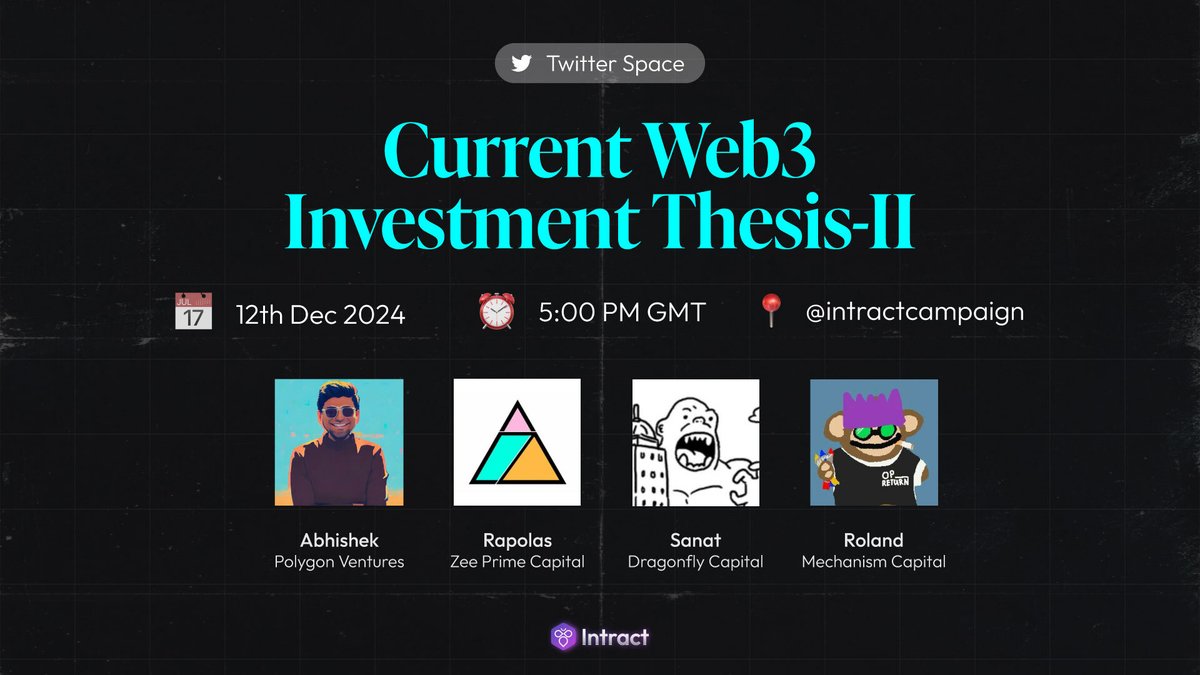 Twitter Space

Current Web3 Investment Thesis-II

JUL 17 12th Dec 2024

5:00 PM GMT

@intractcampaign

OP RETURN

Abhishek
Polygon Ventures

Rapolas
Zee Prime Capital

Sanat
Dragonfly Capital

Roland
Mechanism Capital

Intract